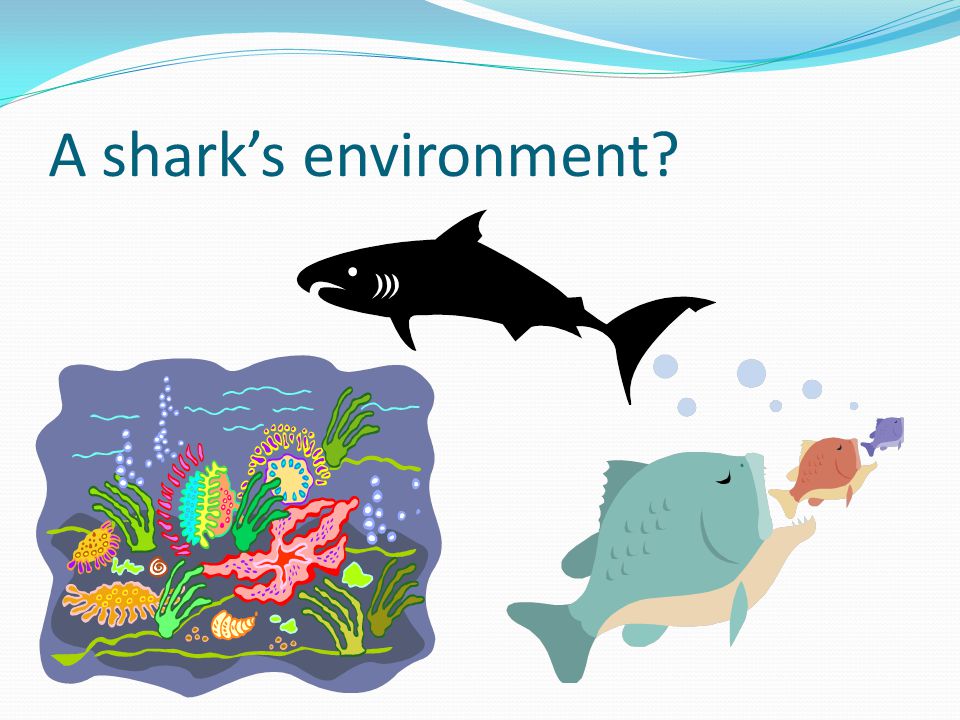 A shark’s environment?